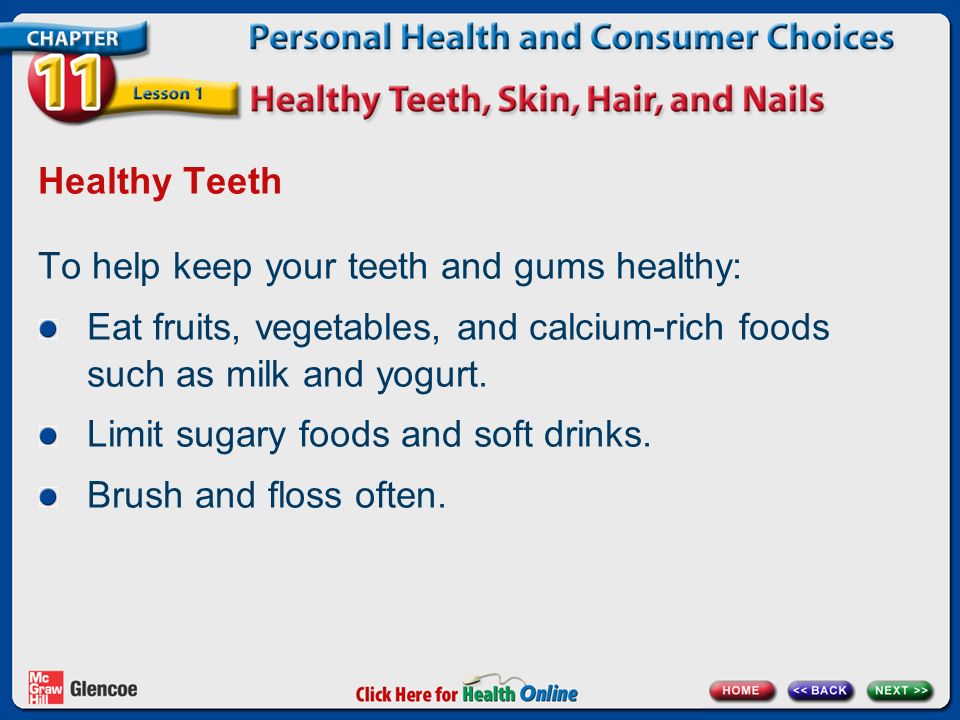 CHAPTER 11 Lesson 1

Personal Health and Consumer Choices

Healthy Teeth, Skin, Hair, and Nails

Healthy Teeth

To help keep your teeth and gums healthy:

- Eat fruits, vegetables, and calcium-rich foods such as milk and yogurt.
- Limit sugary foods and soft drinks.
- Brush and floss often.

Mc Graw Hill Glencoe

Click Here for Health Online

HOME

<< BACK

NEXT >>